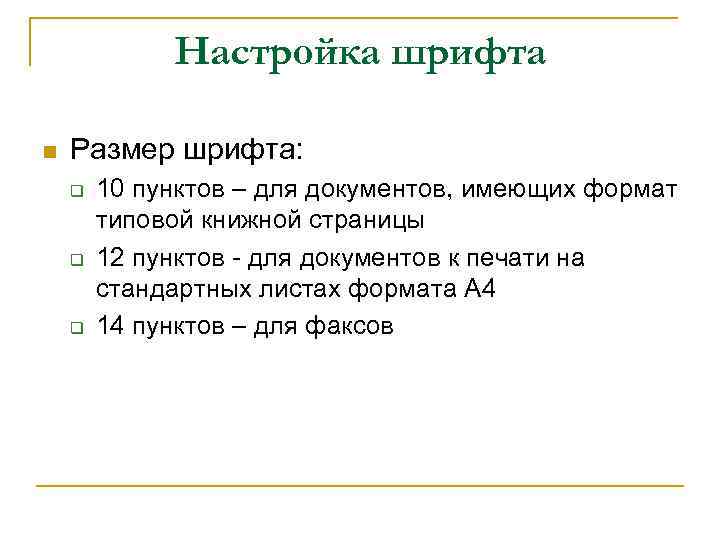 Настройка шрифта

Размер шрифта:

10 пунктов – для документов, имеющих формат типовой книжной страницы

12 пунктов - для документов к печати на стандартных листах формата А4

14 пунктов – для факсов